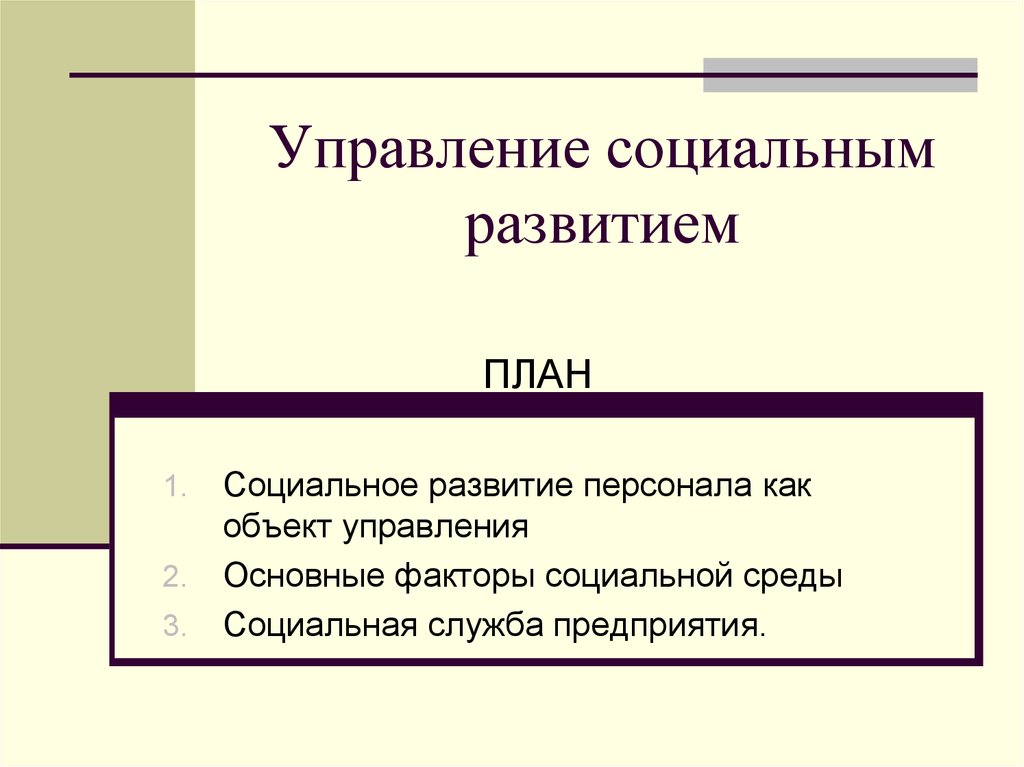 Управление социальным развитием

ПЛАН

1. Социальное развитие персонала как объект управления
2. Основные факторы социальной среды
3. Социальная служба предприятия.